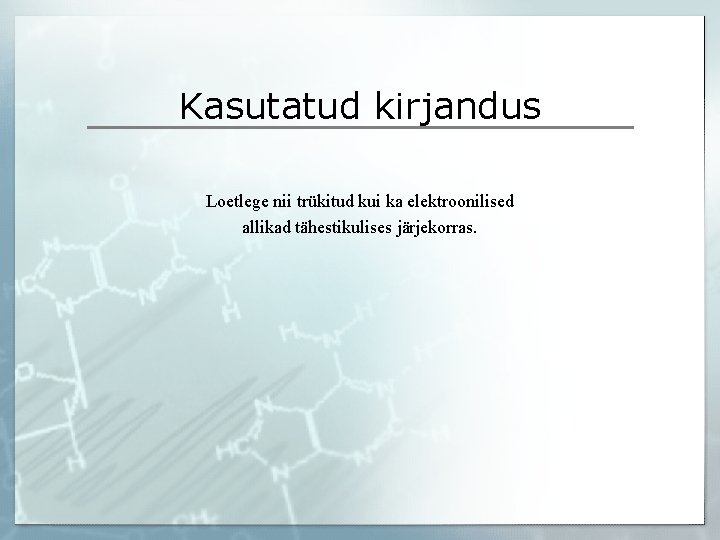 Kasutatud kirjandus

Loetlege nii trükitud kui ka elektroonilised allikad tähestikulises järjekorras.